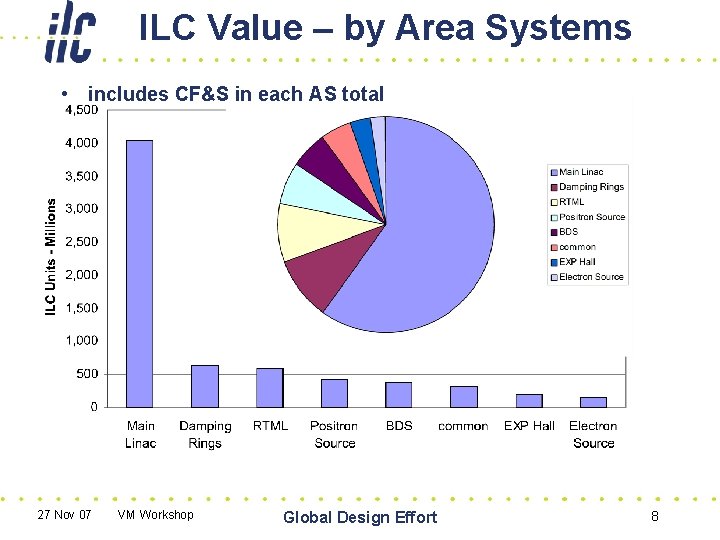 ilc

ILC Value – by Area Systems

• includes CF&S in each AS total

ILC Units - Millions

4,500
4,000
3,500
3,000
2,500
2,000
1,500
1,000
500
0

Main Linac
Damping Rings
RTML
Positron Source
BDS
common
EXP Hall
Electron Source

Main Linac
Damping Rings
RTML
Positron Source
BDS
common
EXP Hall
Electron Source

27 Nov 07 VM Workshop

Global Design Effort

8